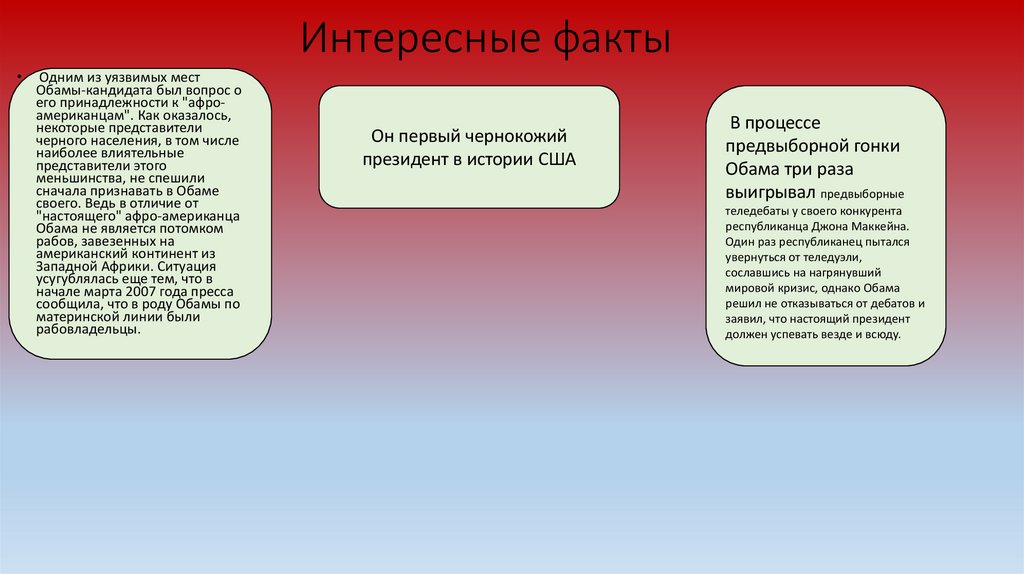 Интересные факты

• Одним из уязвимых мест Обамы-кандидата был вопрос о его принадлежности к "афро-американцам". Как оказалось, некоторые представители черного населения, в том числе наиболее влиятельные представители этого меньшинства, не спешили сначала признавать в Обаме своего. Ведь в отличие от "настоящего" афро-американца Обама не является потомком рабов, завезенных на американский континент из Западной Африки. Ситуация усугублялась еще тем, что в начале марта 2007 года пресса сообщила, что в роду Обамы по материнской линии были рабовладельцы.

Он первый чернокожий президент в истории США

В процессе предвыборной гонки Обама три раза выигрывал предвыборные теледебаты у своего конкурента республиканца Джона Маккейна. Один раз республиканец пытался увернуться от теледуэли, сославшись на нагрянувший мировой кризис, однако Обама решил не отказываться от дебатов и заявил, что настоящий президент должен успевать везде и всюду.